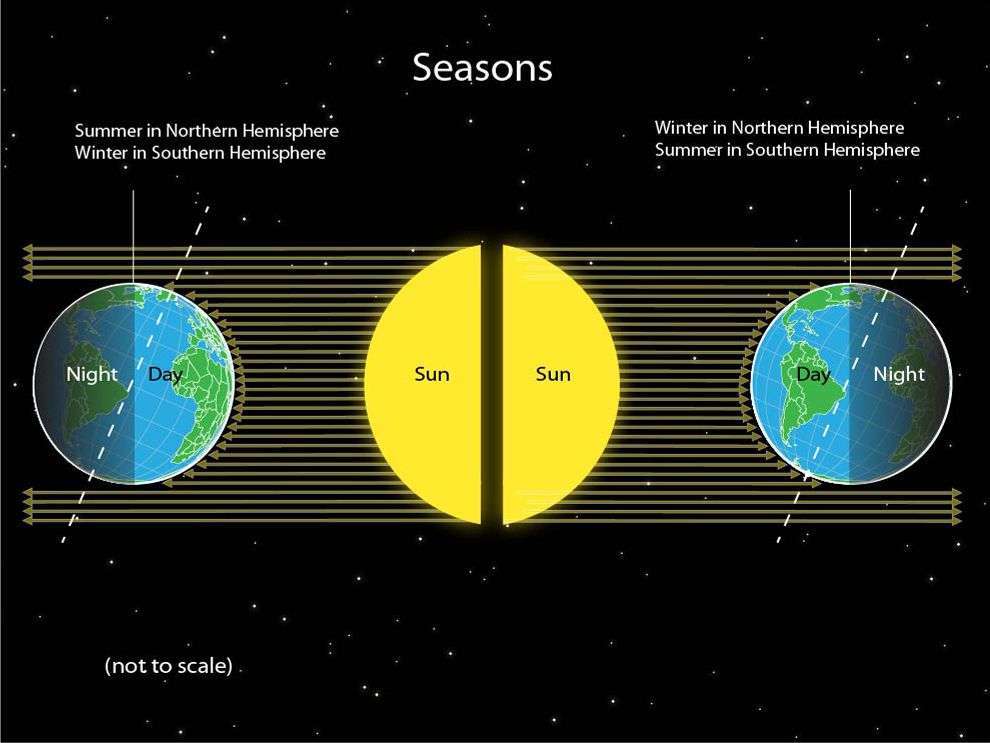 Seasons

Summer in Northern Hemisphere
Winter in Southern Hemisphere

Winter in Northern Hemisphere
Summer in Southern Hemisphere

Night
Day

Sun
Sun

Day
Night

(not to scale)